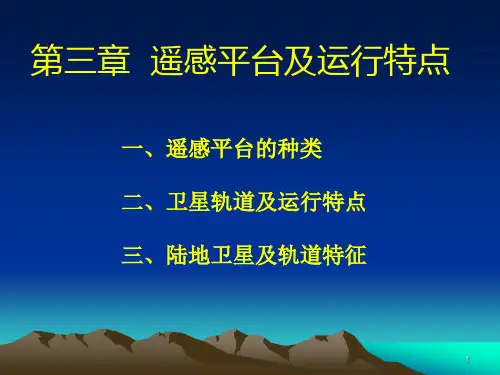 第三章 遥感平台及运行特点

一、遥感平台的种类

二、卫星轨道及运行特点

三、陆地卫星及轨道特征

1